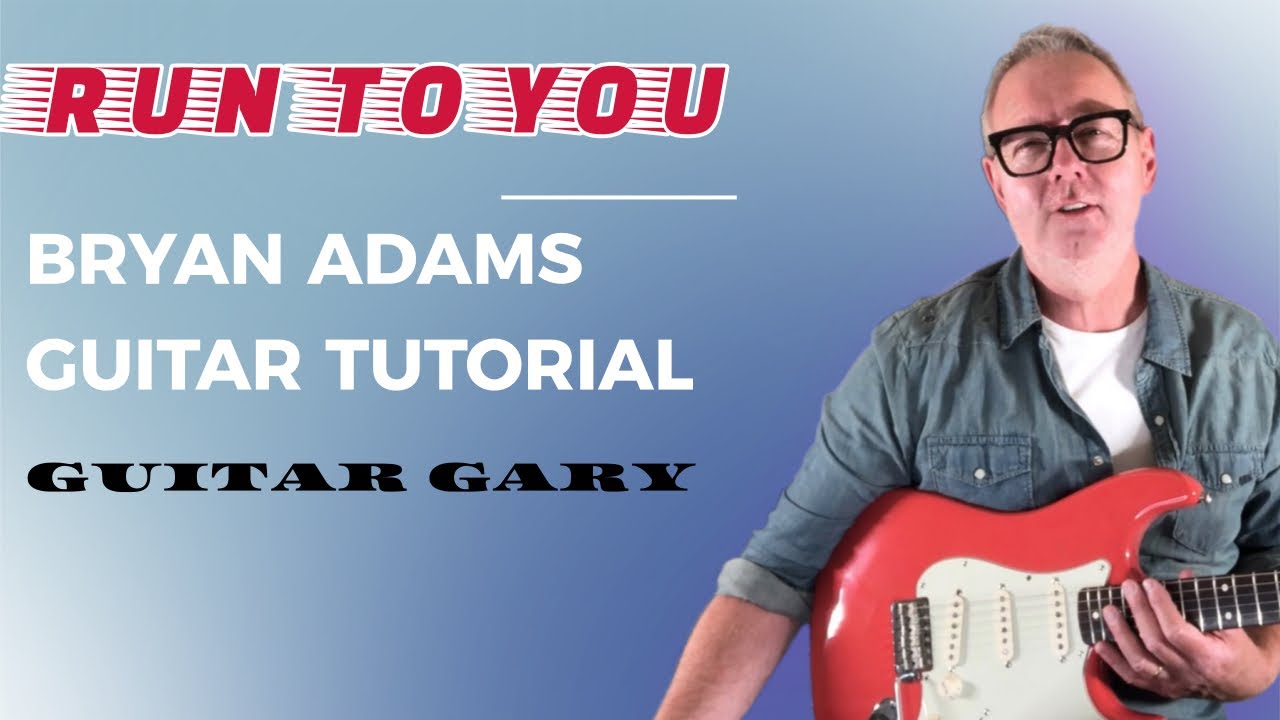 RUN TO YOU

BRYAN ADAMS
GUITAR TUTORIAL

GUITAR GARY